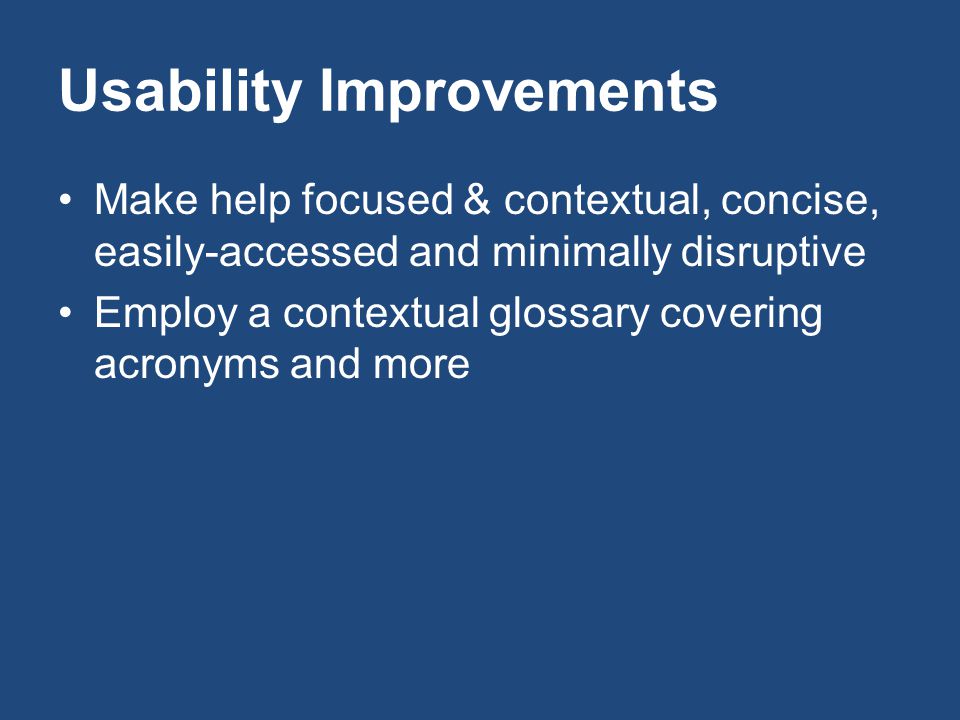 Usability Improvements

• Make help focused & contextual, concise, easily-accessed and minimally disruptive
• Employ a contextual glossary covering acronyms and more